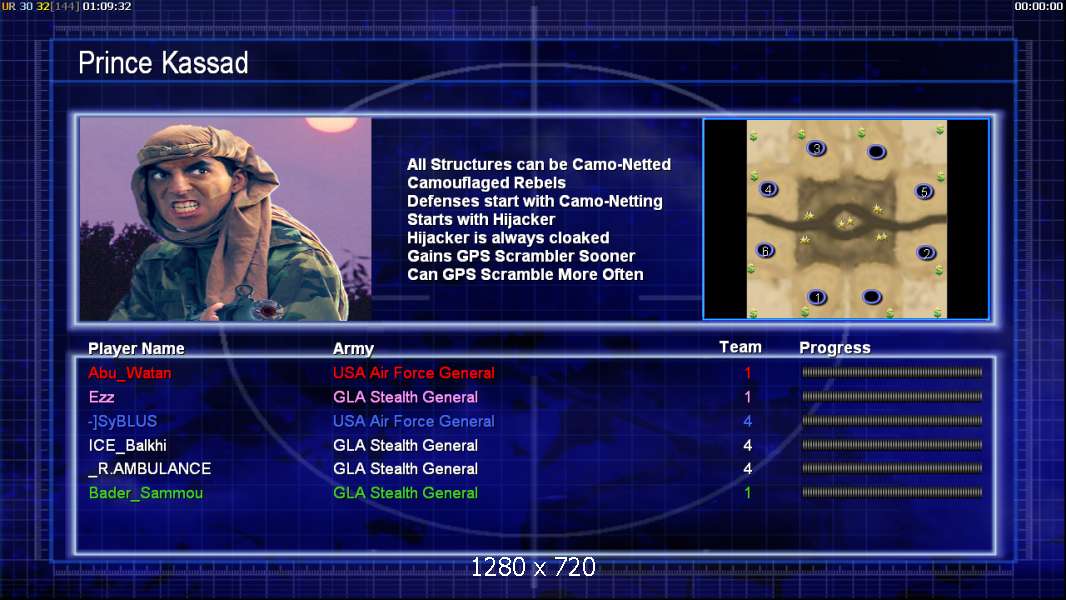 UR 30 32[144] 01:09:32

00:00:00

Prince Kassad

All Structures can be Camo-Netted
Camouflaged Rebels
Defenses start with Camo-Netting
Starts with Hijacker
Hijacker is always cloaked
Gains GPS Scrambler Sooner
Can GPS Scramble More Often

3 4 5 6 2 1

| Player Name | Army | Team | Progress |
|---|---|---|---|
| Abu_Watan | USA Air Force General | 1 | |
| Ezz | GLA Stealth General | 1 | |
| -]SyBLUS | USA Air Force General | 4 | |
| ICE_Balkhi | GLA Stealth General | 4 | |
| _R.AMBULANCE | GLA Stealth General | 4 | |
| Bader_Sammou | GLA Stealth General | 1 | |

1280 x 720